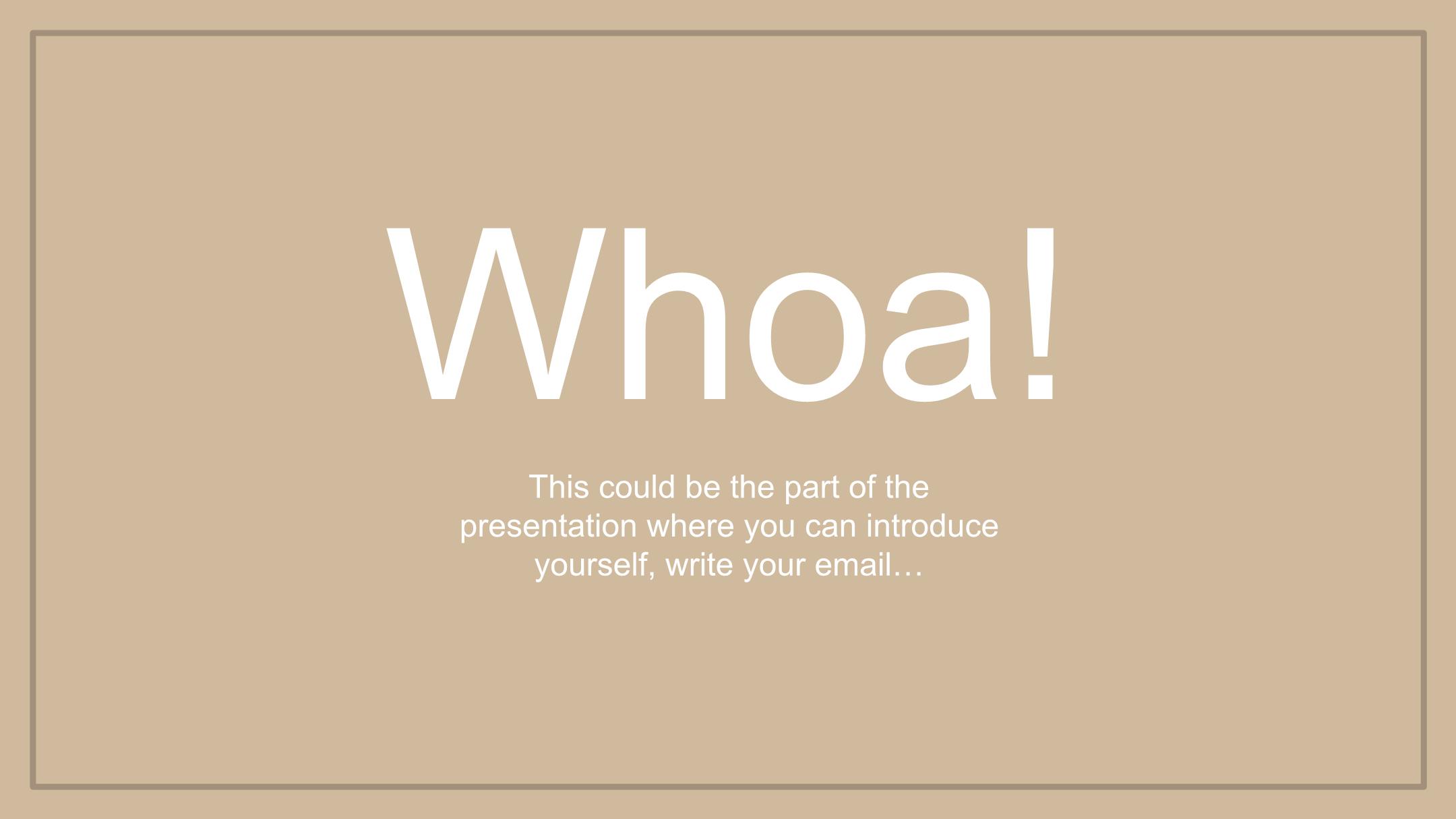 Whoa!

This could be the part of the presentation where you can introduce yourself, write your email…